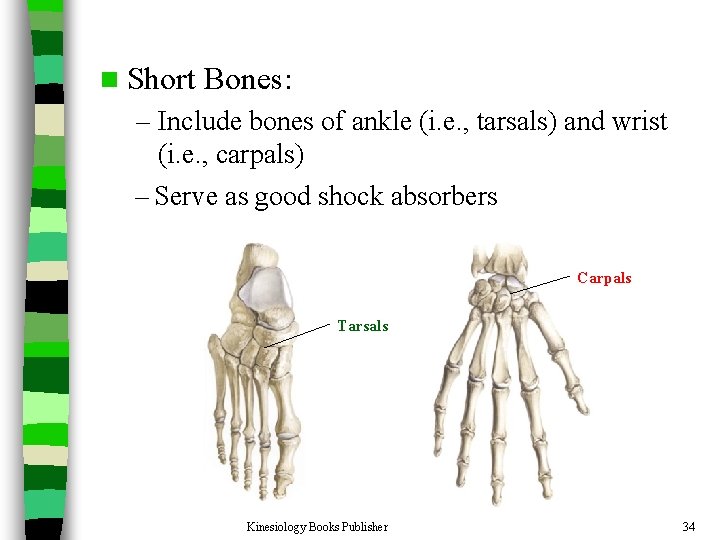 Short Bones:

– Include bones of ankle (i.e., tarsals) and wrist (i.e., carpals)

– Serve as good shock absorbers

Tarsals

Carpals

Kinesiology Books Publisher

34